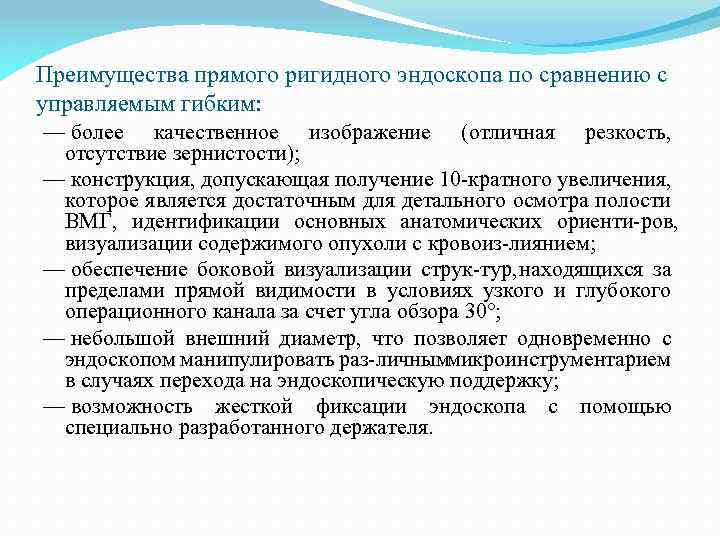 Преимущества прямого ригидного эндоскопа по сравнению с управляемым гибким:

— более качественное изображение (отличная резкость, отсутствие зернистости);

— конструкция, допускающая получение 10-кратного увеличения, которое является достаточным для детального осмотра полости ВМГ, идентификации основных анатомических ориенти-ров, визуализации содержимого опухоли с кровоиз-лиянием;

— обеспечение боковой визуализации струк-тур,находящихся за пределами прямой видимости в условиях узкого и глубокого операционного канала за счет угла обзора 30°;

— небольшой внешний диаметр, что позволяет одновременно с эндоскопом манипулировать раз-личныммикроинструментарием в случаях перехода на эндоскопическую поддержку;

— возможность жесткой фиксации эндоскопа с помощью специально разработанного держателя.